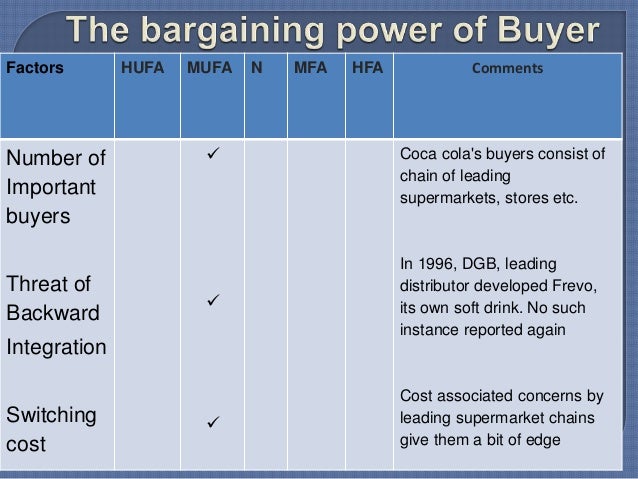 The bargaining power of Buyer

| Factors | HUFA | MUFA | N | MFA | HFA | Comments |
|---|---|---|---|---|---|---|
| Number of Important buyers | | ✓ | | | | Coca cola's buyers consist of chain of leading supermarkets, stores etc. |
| Threat of Backward Integration | | ✓ | | | | In 1996, DGB, leading distributor developed Frevo, its own soft drink. No such instance reported again |
| Switching cost | | ✓ | | | | Cost associated concerns by leading supermarket chains give them a bit of edge |